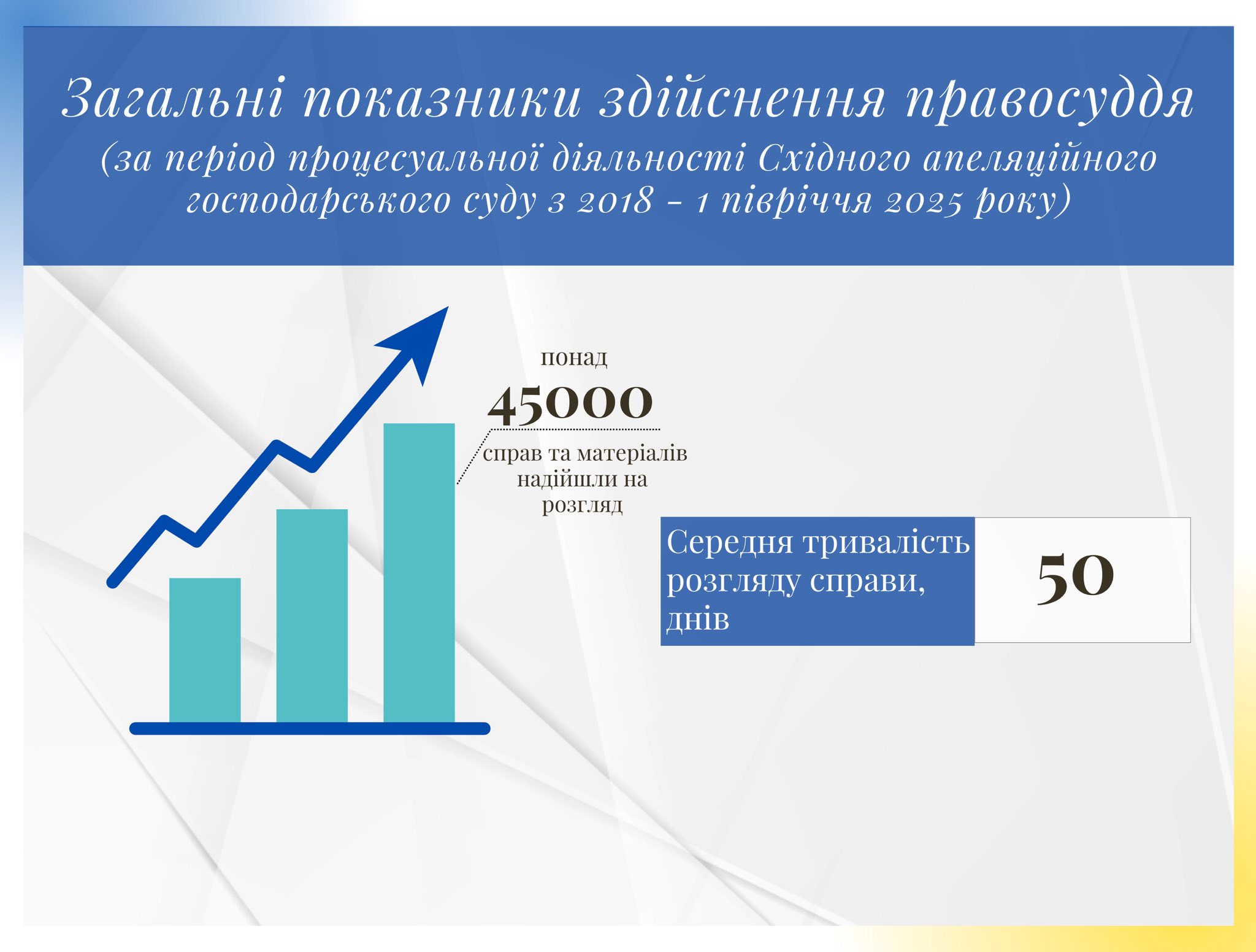 Загальні показники здійснення правосуддя
(за період процесуальної діяльності Східного апеляційного господарського суду з 2018 – 1 півріччя 2025 року)

понад
45000
справ та матеріалів надійшли на розгляд

Середня тривалість розгляду справи, днів
50